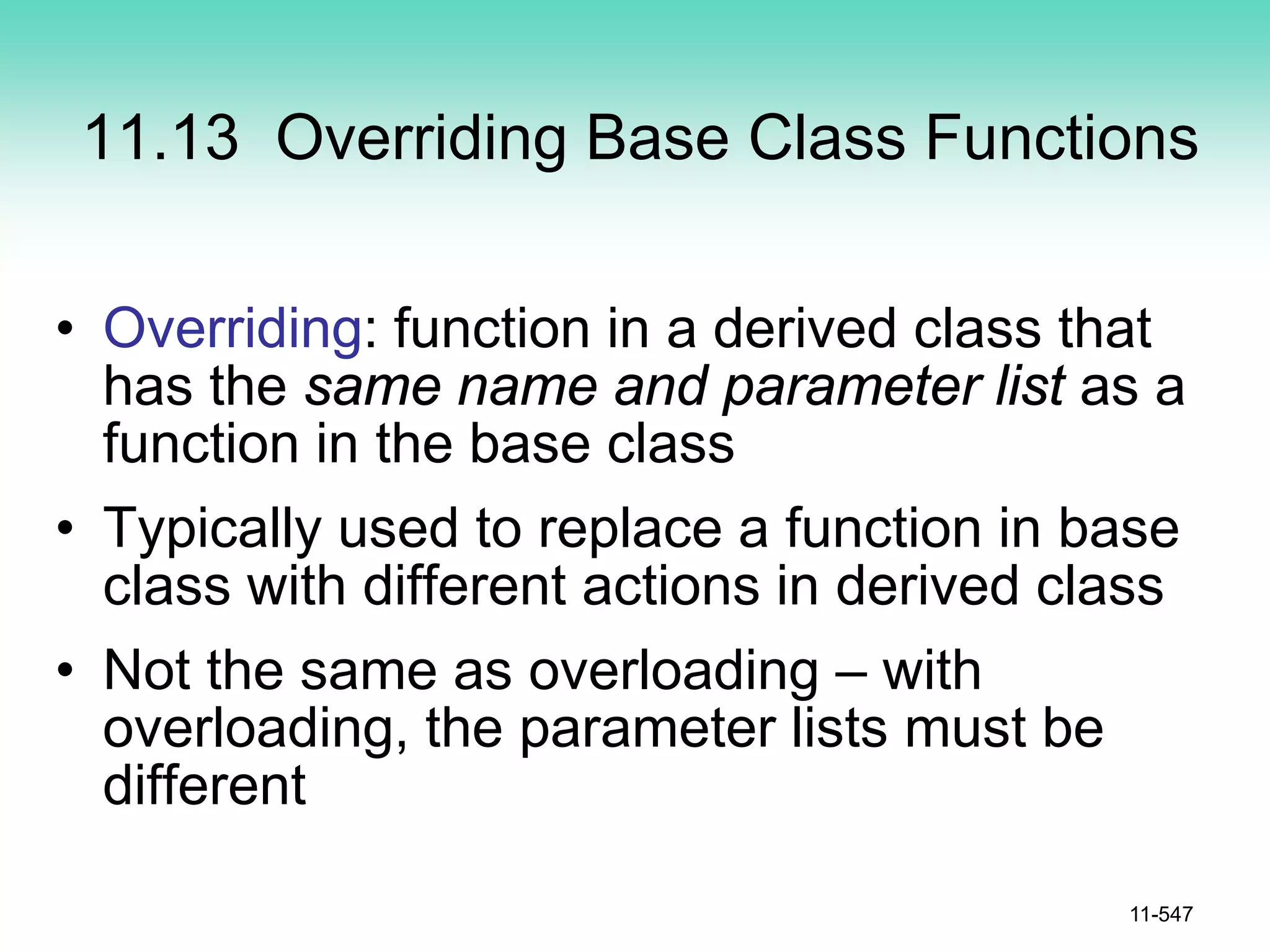 11.13 Overriding Base Class Functions

• Overriding: function in a derived class that has the same name and parameter list as a function in the base class

• Typically used to replace a function in base class with different actions in derived class

• Not the same as overloading – with overloading, the parameter lists must be different

11-547